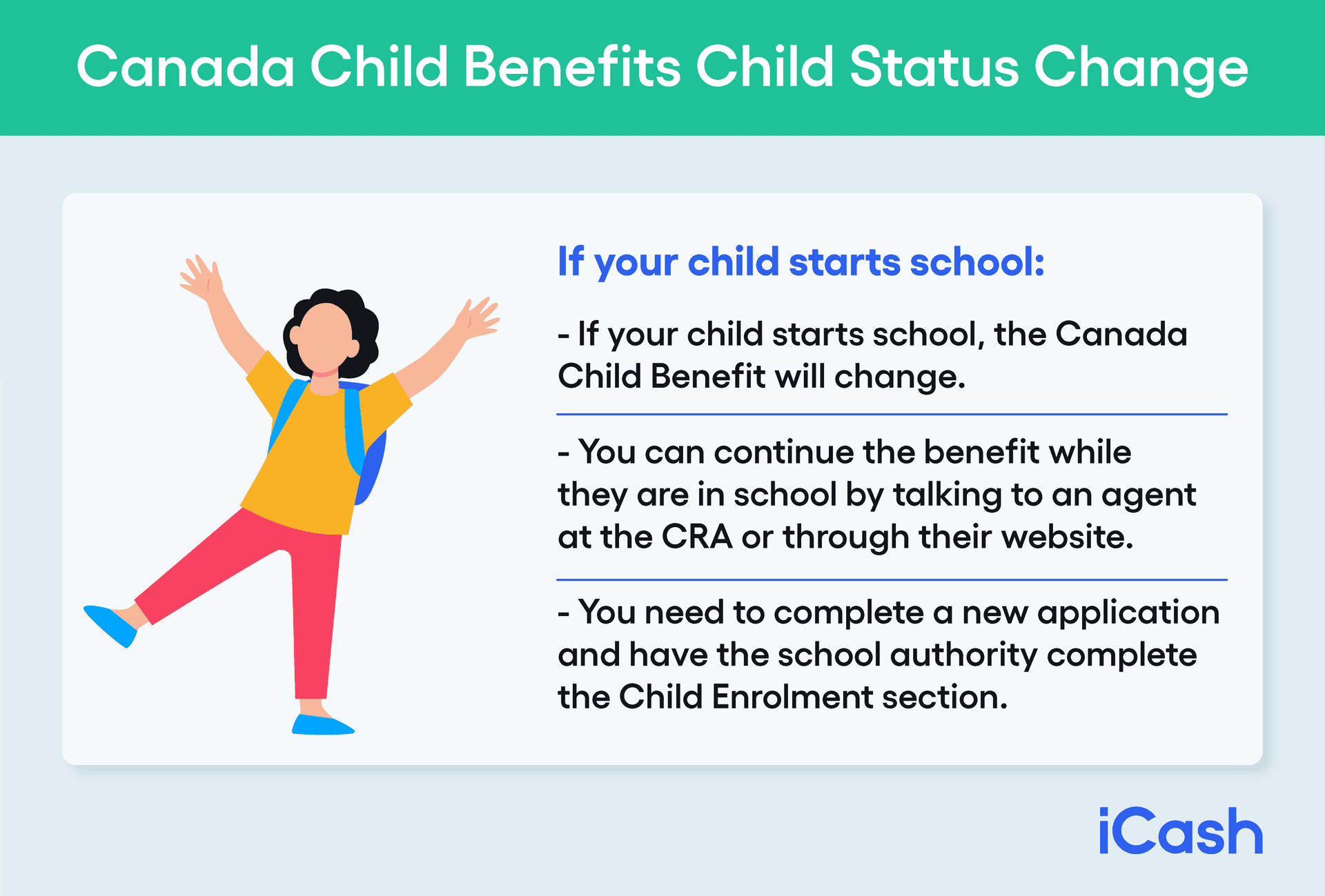 Canada Child Benefits Child Status Change

If your child starts school:

- If your child starts school, the Canada Child Benefit will change.

- You can continue the benefit while they are in school by talking to an agent at the CRA or through their website.

- You need to complete a new application and have the school authority complete the Child Enrolment section.

iCash